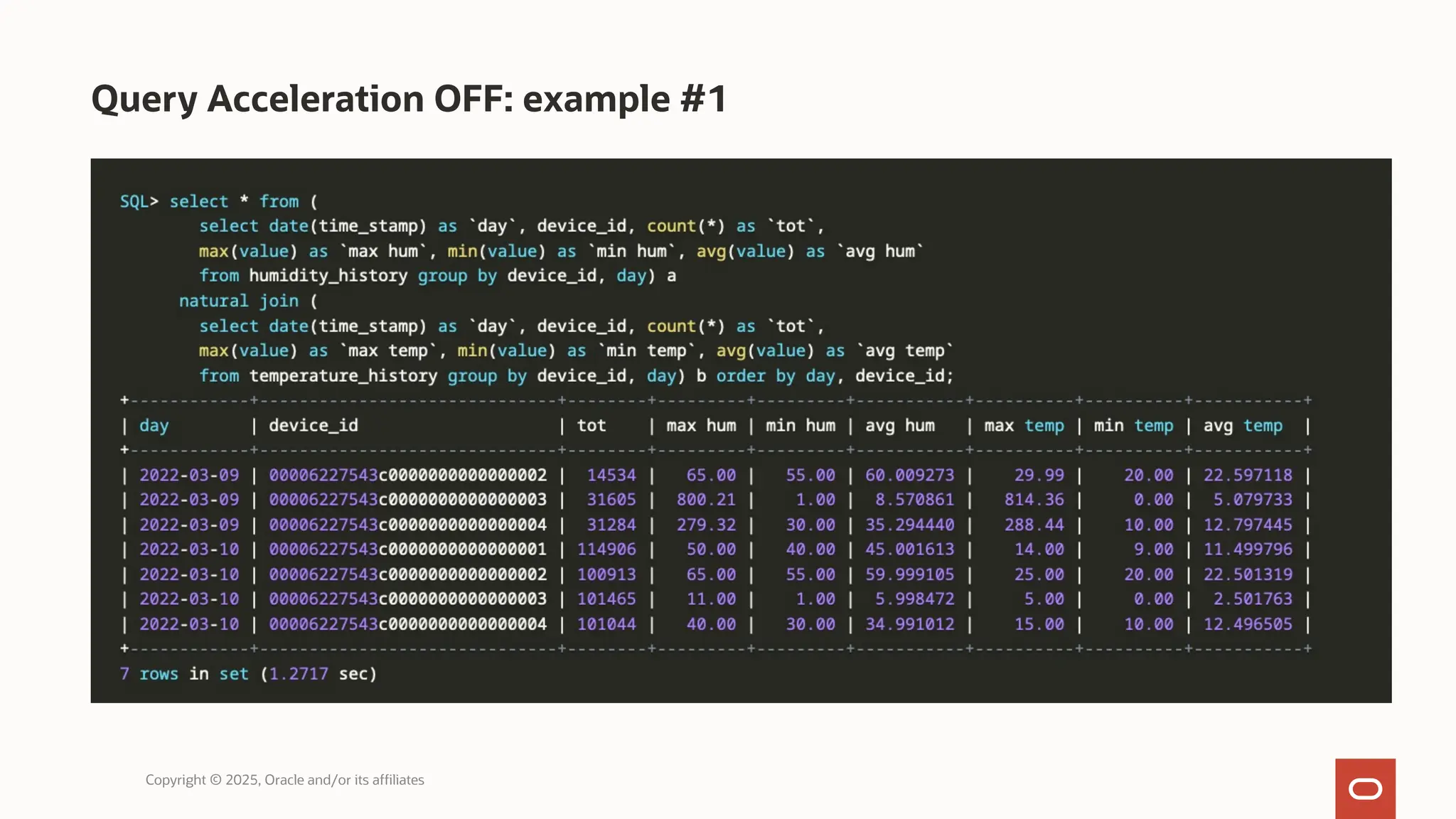 Query Acceleration OFF: example #1

SQL> select * from (
select date(time_stamp) as `day`, device_id, count(*) as `tot`,
max(value) as `max hum`, min(value) as `min hum`, avg(value) as `avg hum`
from humidity_history group by device_id, day) a
natural join (
select date(time_stamp) as `day`, device_id, count(*) as `tot`,
max(value) as `max temp`, min(value) as `min temp`, avg(value) as `avg temp`
from temperature_history group by device_id, day) b order by day, device_id;

| day | device_id | tot | max hum | min hum | avg hum | max temp | min temp | avg temp |
|---|---|---|---|---|---|---|---|---|
| 2022-03-09 | 00006227543c0000000000000002 | 14534 | 65.00 | 55.00 | 60.009273 | 29.99 | 20.00 | 22.597118 |
| 2022-03-09 | 00006227543c0000000000000003 | 31605 | 800.21 | 1.00 | 8.570861 | 814.36 | 0.00 | 5.079733 |
| 2022-03-09 | 00006227543c0000000000000004 | 31284 | 279.32 | 30.00 | 35.294440 | 288.44 | 10.00 | 12.797445 |
| 2022-03-10 | 00006227543c0000000000000001 | 114906 | 50.00 | 40.00 | 45.001613 | 14.00 | 9.00 | 11.499796 |
| 2022-03-10 | 00006227543c0000000000000002 | 100913 | 65.00 | 55.00 | 59.999105 | 25.00 | 20.00 | 22.501319 |
| 2022-03-10 | 00006227543c0000000000000003 | 101465 | 11.00 | 1.00 | 5.998472 | 5.00 | 0.00 | 2.501763 |
| 2022-03-10 | 00006227543c0000000000000004 | 101044 | 40.00 | 30.00 | 34.991012 | 15.00 | 10.00 | 12.496505 |

7 rows in set (1.2717 sec)

Copyright © 2025, Oracle and/or its affiliates